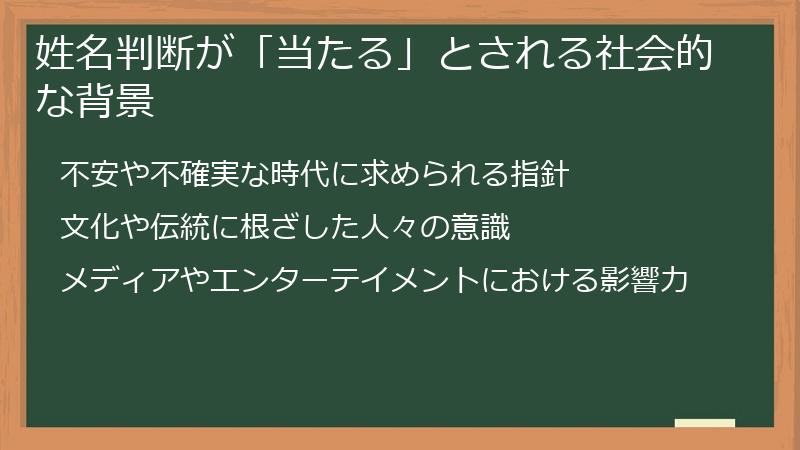 姓名判断が「当たる」とされる社会的な背景

不安や不確実な時代に求められる指針

文化や伝統に根ざした人々の意識

メディアやエンターテイメントにおける影響力